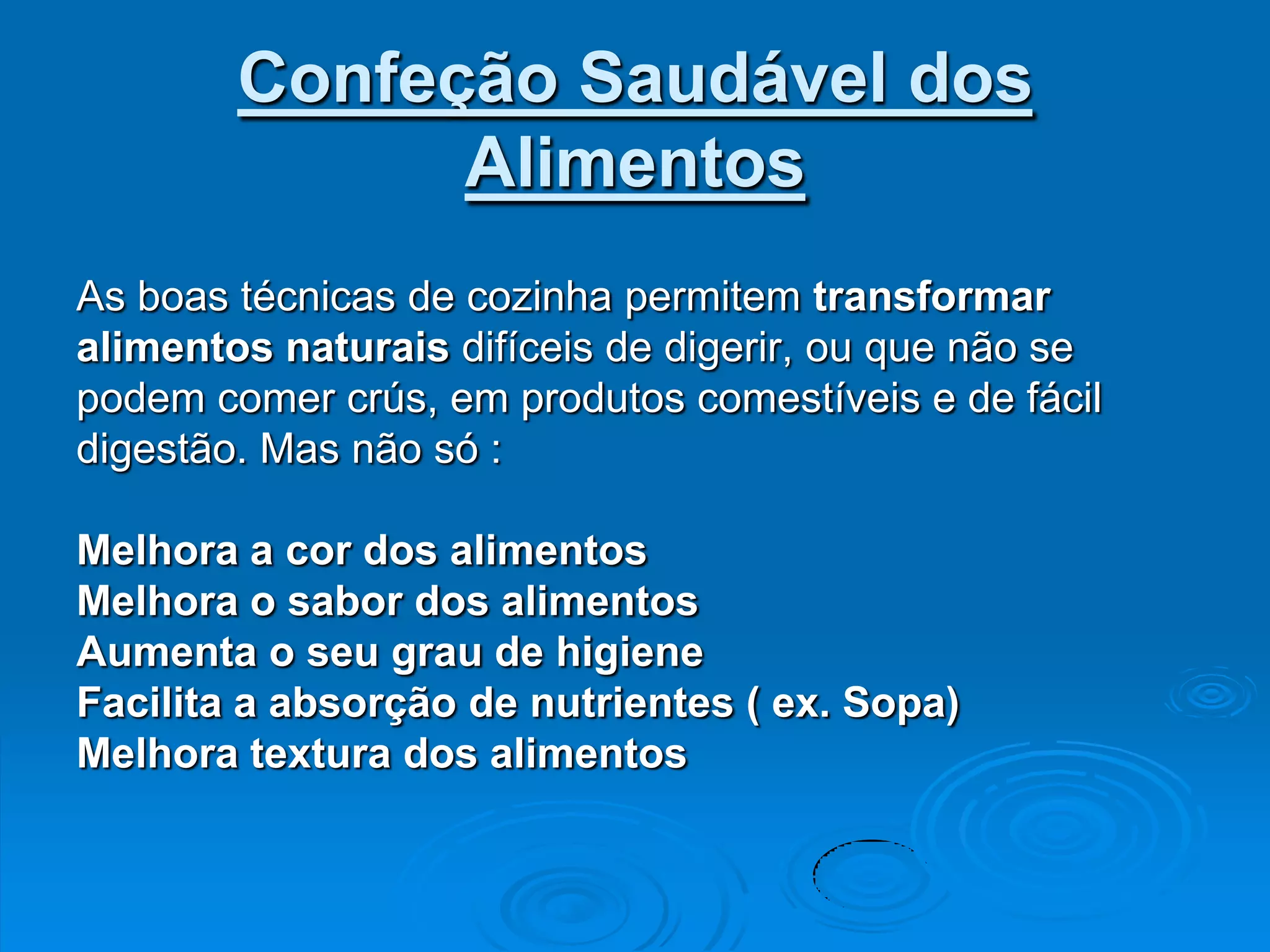 Confeção Saudável dos Alimentos

As boas técnicas de cozinha permitem transformar alimentos naturais difíceis de digerir, ou que não se podem comer crús, em produtos comestíveis e de fácil digestão. Mas não só :

Melhora a cor dos alimentos
Melhora o sabor dos alimentos
Aumenta o seu grau de higiene
Facilita a absorção de nutrientes ( ex. Sopa)
Melhora textura dos alimentos